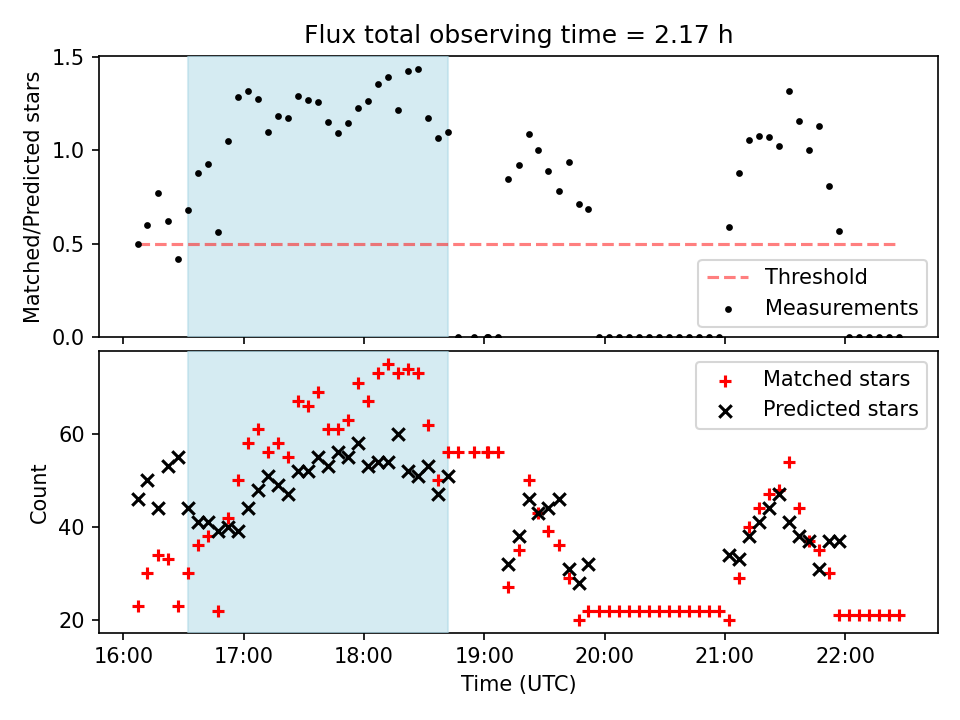 Flux total observing time = 2.17 h

Matched/Predicted stars

1.5
1.0
0.5
0.0

Threshold
Measurements

Count

60
40
20

Matched stars
Predicted stars

16:00 17:00 18:00 19:00 20:00 21:00 22:00

Time (UTC)